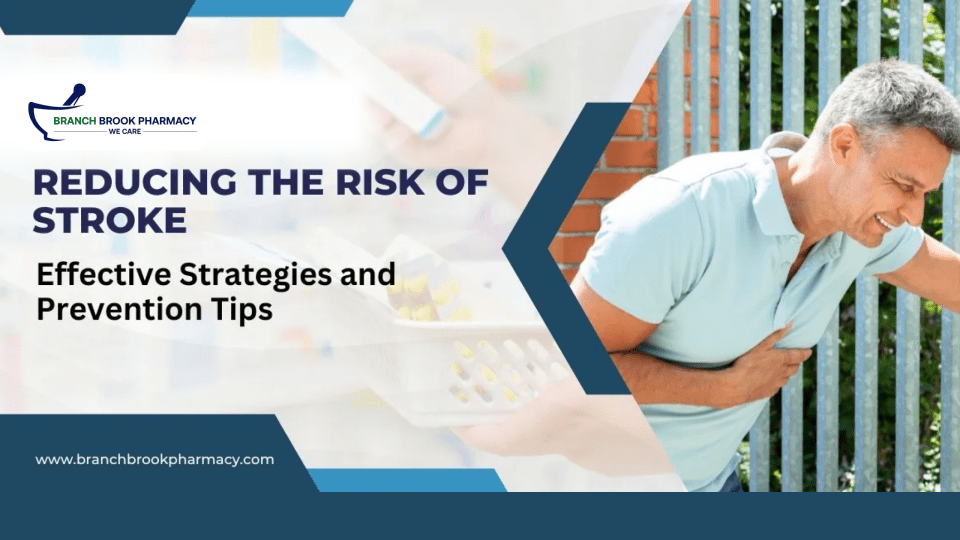 BRANCH BROOK PHARMACY
WE CARE

REDUCING THE RISK OF STROKE

Effective Strategies and Prevention Tips

www.branchbrookpharmacy.com